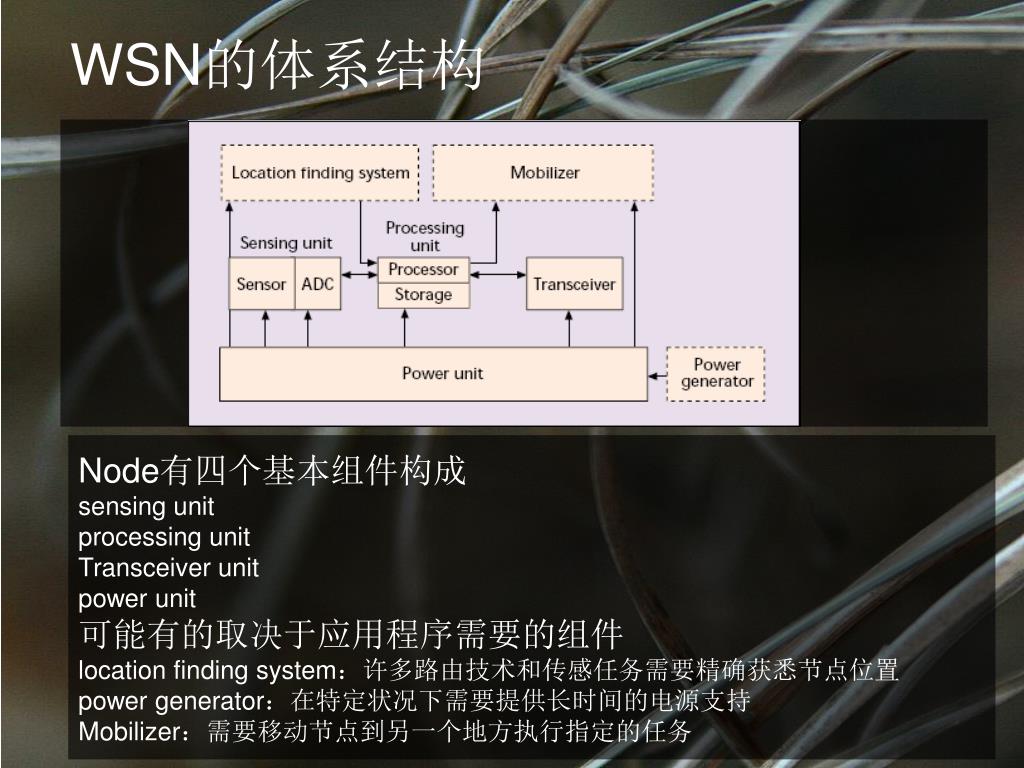 WSN的体系结构

Location finding system

Mobilizer

Sensing unit

Processing unit

Sensor

ADC

Processor

Storage

Transceiver

Power unit

Power generator

Node有四个基本组件构成
sensing unit
processing unit
Transceiver unit
power unit
可能有的取决于应用程序需要的组件
location finding system：许多路由技术和传感任务需要精确获悉节点位置
power generator：在特定状况下需要提供长时间的电源支持
Mobilizer：需要移动节点到另一个地方执行指定的任务